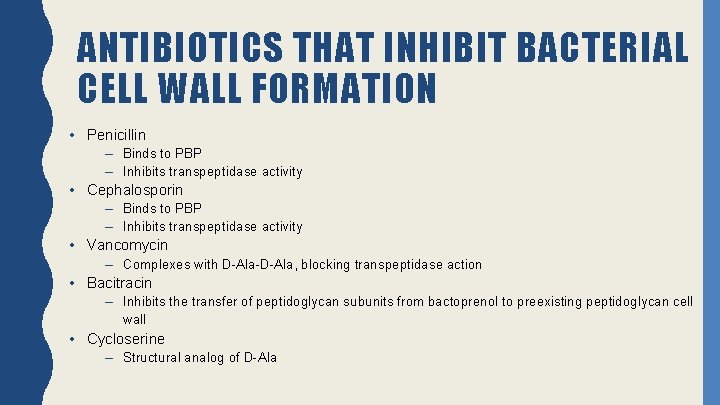 ANTIBIOTICS THAT INHIBIT BACTERIAL CELL WALL FORMATION

• Penicillin
  – Binds to PBP
  – Inhibits transpeptidase activity
• Cephalosporin
  – Binds to PBP
  – Inhibits transpeptidase activity
• Vancomycin
  – Complexes with D-Ala-D-Ala, blocking transpeptidase action
• Bacitracin
  – Inhibits the transfer of peptidoglycan subunits from bactoprenol to preexisting peptidoglycan cell wall
• Cycloserine
  – Structural analog of D-Ala